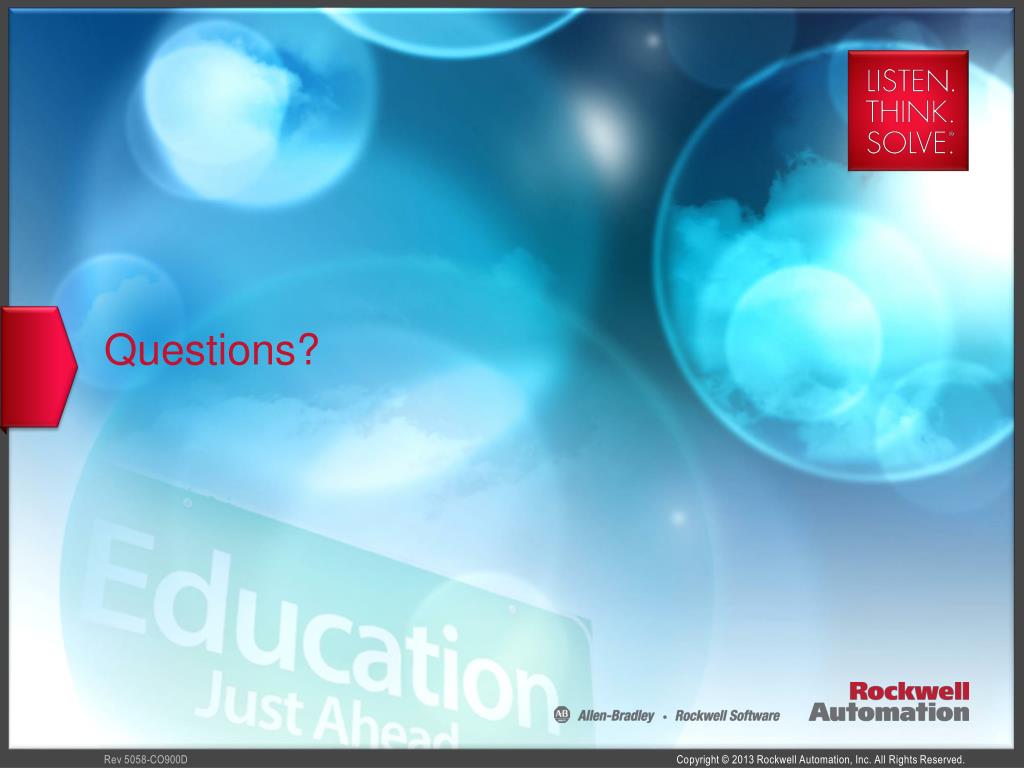 LISTEN.
THINK.
SOLVE.®

Questions?

Education
Just Ahead

AB Allen-Bradley • Rockwell Software

Rockwell Automation

Rev 5058-CO900D

Copyright © 2013 Rockwell Automation, Inc. All Rights Reserved.